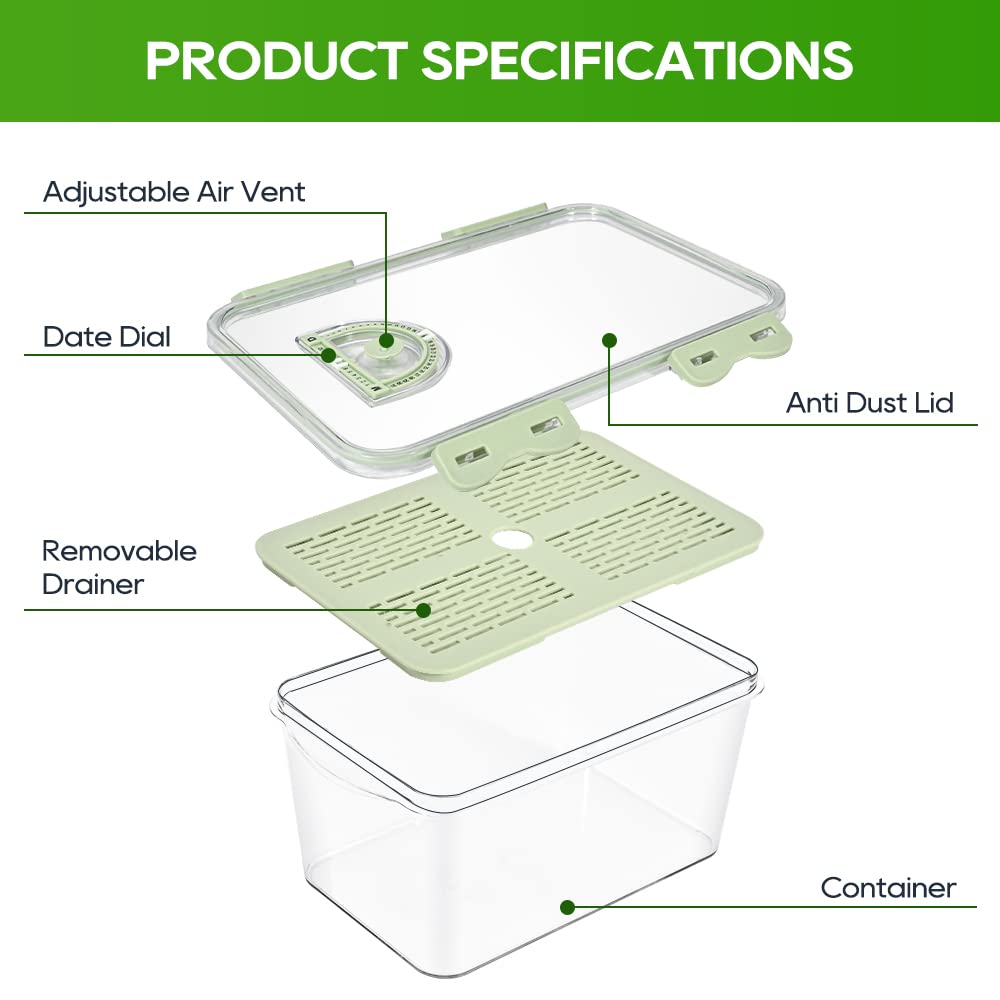 PRODUCT SPECIFICATIONS

Adjustable Air Vent

Date Dial

Anti Dust Lid

Removable Drainer

Container